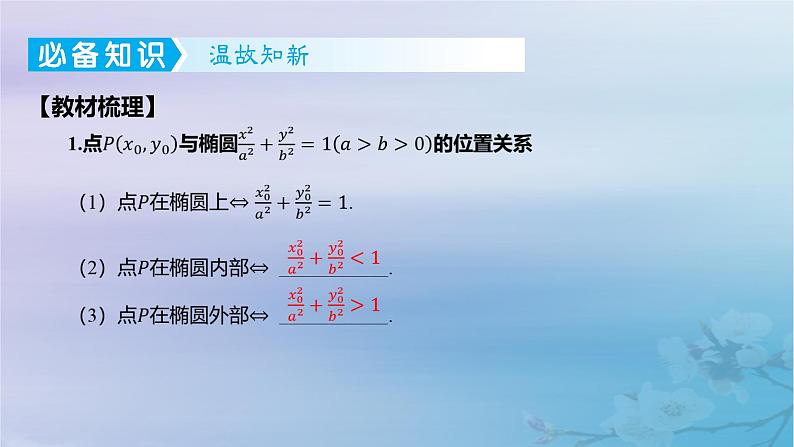 必备知识 温故知新

【教材梳理】

1.点$P(x_0,y_0)$与椭圆$\frac{x^2}{a^2}+\frac{y^2}{b^2}=1(a>b>0)$的位置关系

(1) 点$P$在椭圆上$\Leftrightarrow \frac{x_0^2}{a^2}+\frac{y_0^2}{b^2}=1$.

(2) 点$P$在椭圆内部$\Leftrightarrow$ $\frac{x_0^2}{a^2}+\frac{y_0^2}{b^2}<1$.

(3) 点$P$在椭圆外部$\Leftrightarrow$ $\frac{x_0^2}{a^2}+\frac{y_0^2}{b^2}>1$.